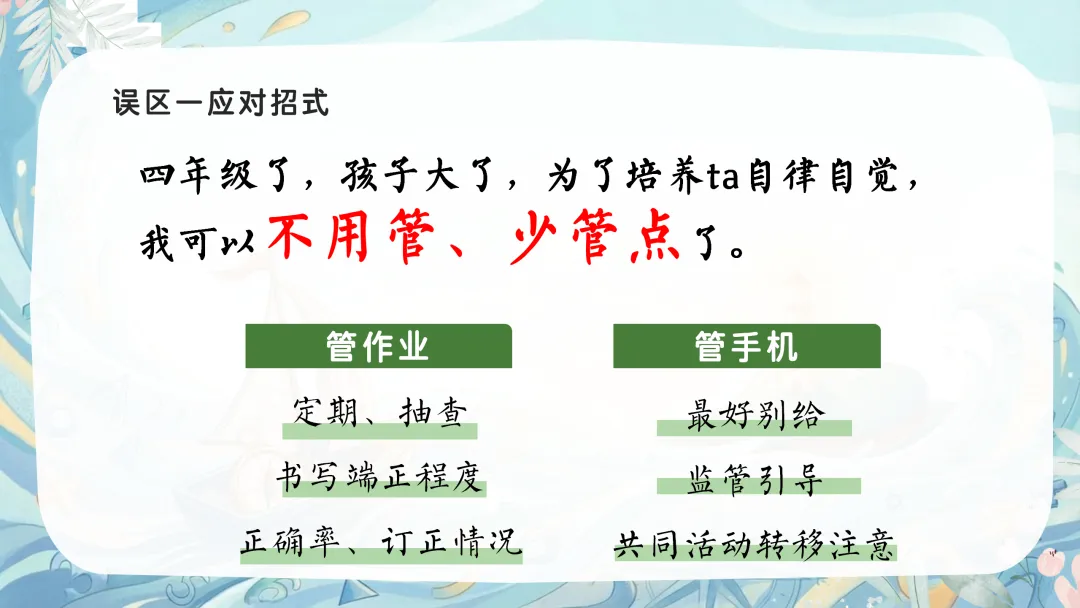 误区一应对招式

四年级了，孩子大了，为了培养ta自律自觉，我可以不用管、少管点了。

管作业

定期、抽查

书写端正程度

正确率、订正情况

管手机

最好别给

监管引导

共同活动转移注意